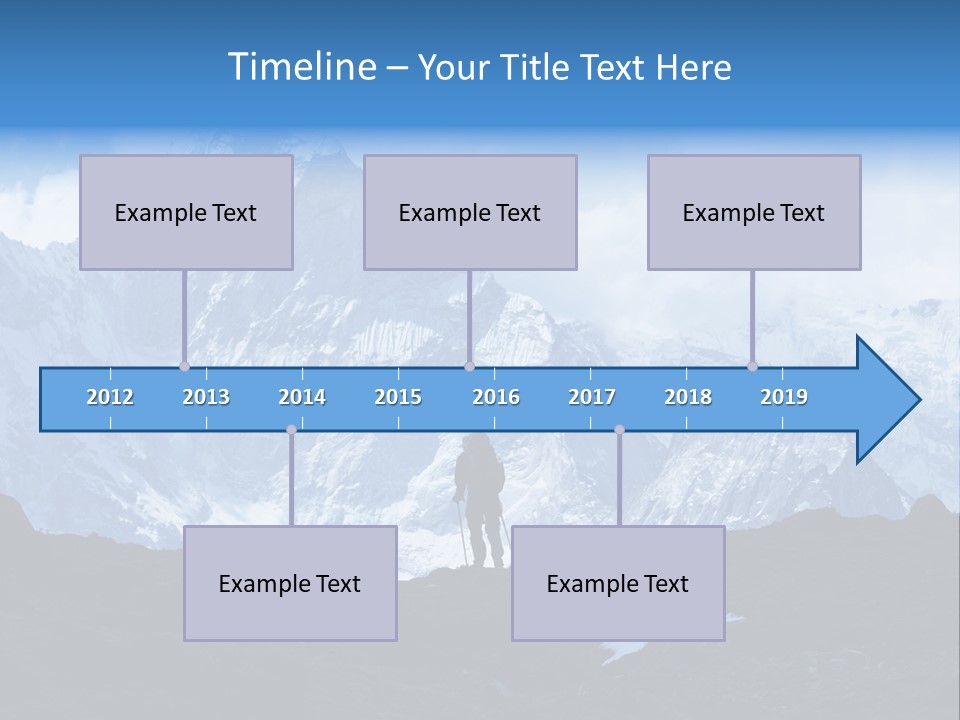 Timeline – Your Title Text Here

Example Text

Example Text

Example Text

2012 2013 2014 2015 2016 2017 2018 2019

Example Text

Example Text